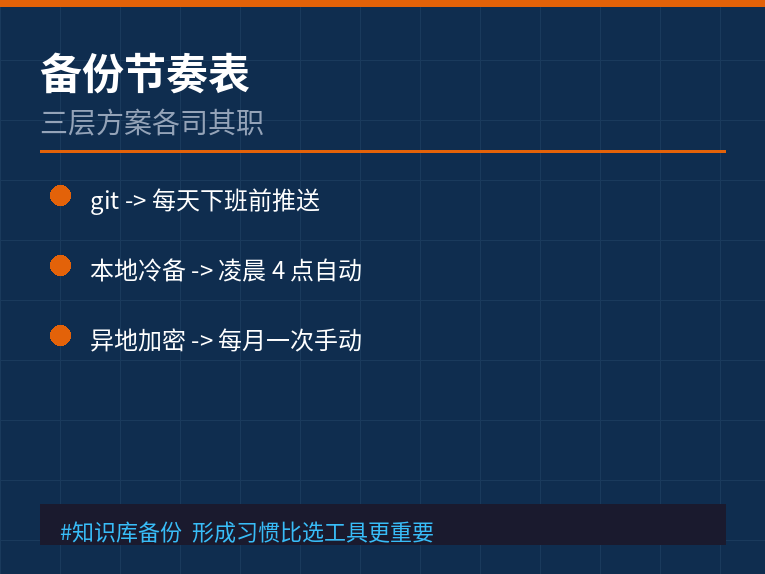 备份节奏表
三层方案各司其职

git -> 每天下班前推送

本地冷备 -> 凌晨 4 点自动

异地加密 -> 每月一次手动

#知识库备份 形成习惯比选工具更重要